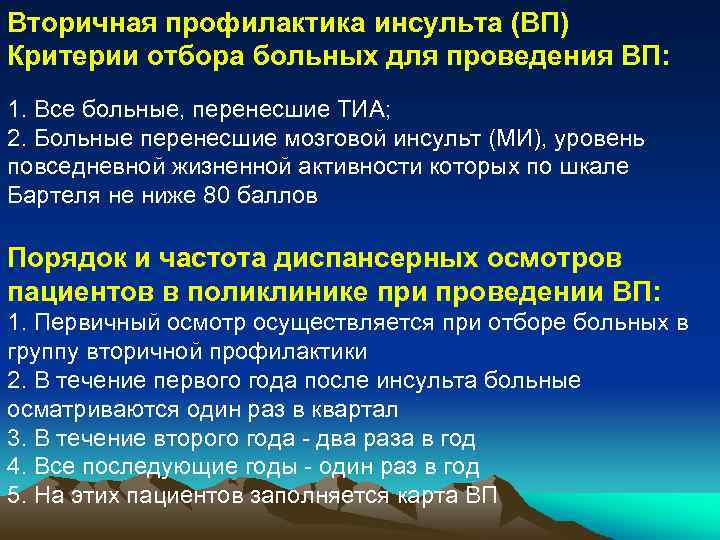 Вторичная профилактика инсульта (ВП)
Критерии отбора больных для проведения ВП:

1. Все больные, перенесшие ТИА;
2. Больные перенесшие мозговой инсульт (МИ), уровень повседневной жизненной активности которых по шкале Бартеля не ниже 80 баллов

Порядок и частота диспансерных осмотров пациентов в поликлинике при проведении ВП:
1. Первичный осмотр осуществляется при отборе больных в группу вторичной профилактики
2. В течение первого года после инсульта больные осматриваются один раз в квартал
3. В течение второго года - два раза в год
4. Все последующие годы - один раз в год
5. На этих пациентов заполняется карта ВП